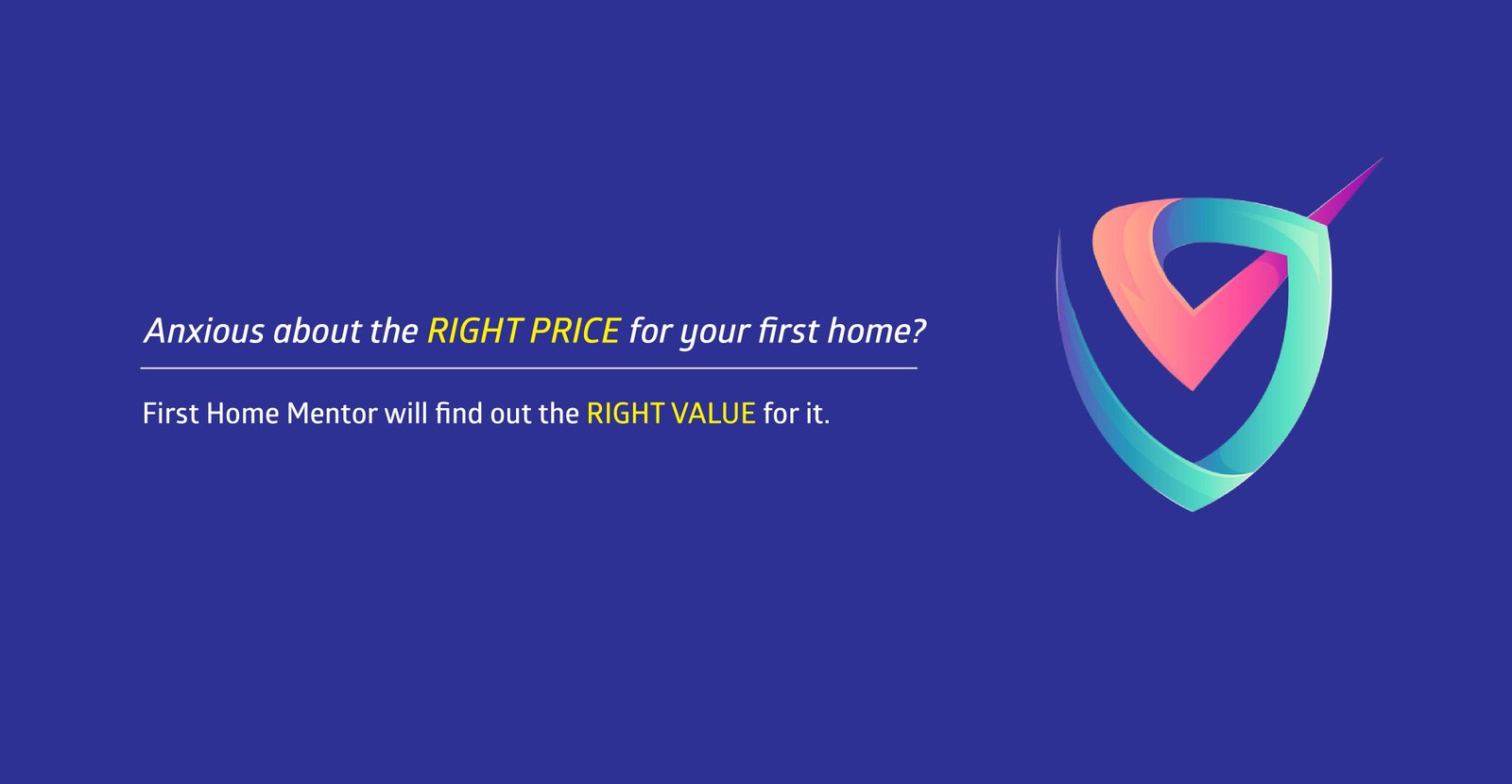 Anxious about the RIGHT PRICE for your first home?

First Home Mentor will find out the RIGHT VALUE for it.